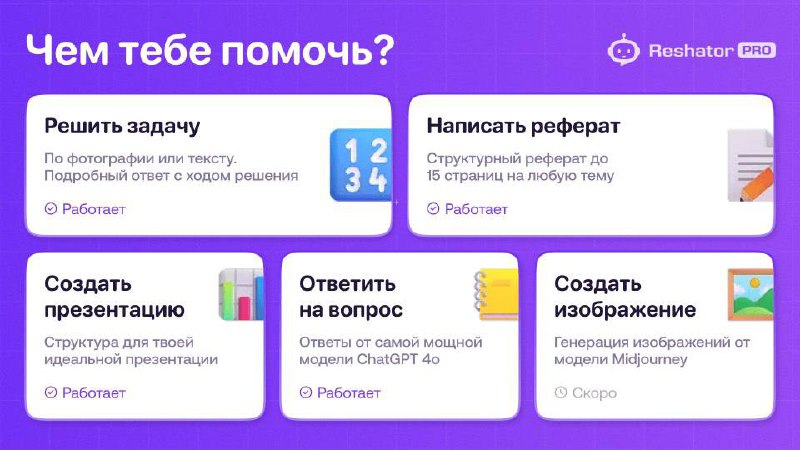 Чем тебе помочь?

Reshator PRO

Решить задачу

По фотографии или тексту. Подробный ответ с ходом решения

1 2 3 4

Работает

Написать реферат

Структурный реферат до 15 страниц на любую тему

Работает

Создать презентацию

Структура для твоей идеальной презентации

Работает

Ответить на вопрос

Ответы от самой мощной модели ChatGPT 4o

Работает

Создать изображение

Генерация изображений от модели Midjourney

Скоро